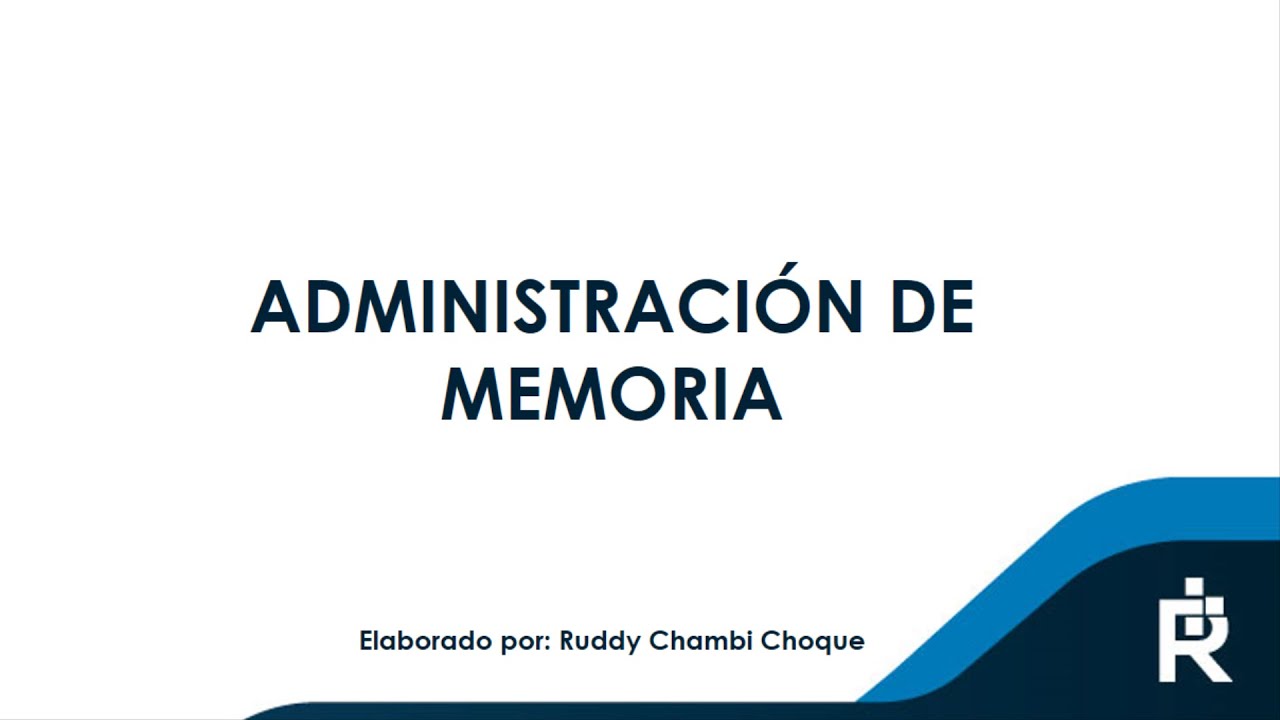 ADMINISTRACIÓN DE MEMORIA

Elaborado por: Ruddy Chambi Choque